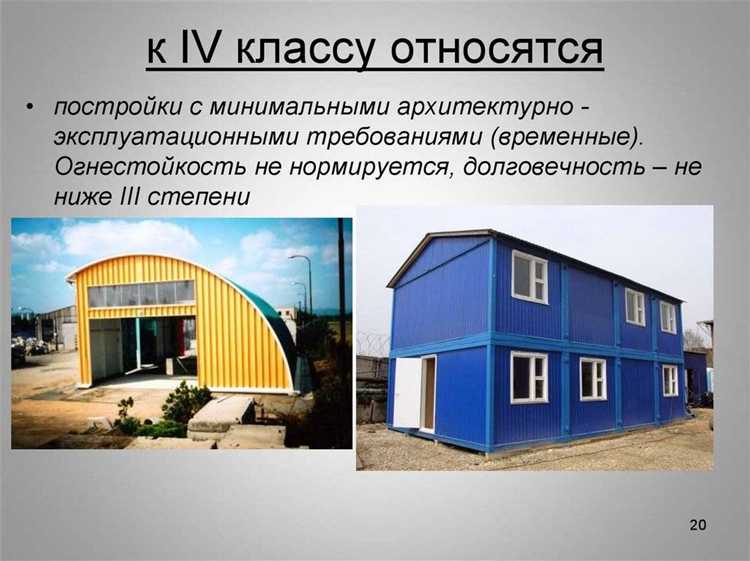 к IV классу относятся

• постройки с минимальными архитектурно - эксплуатационными требованиями (временные). Огнестойкость не нормируется, долговечность – не ниже III степени

20